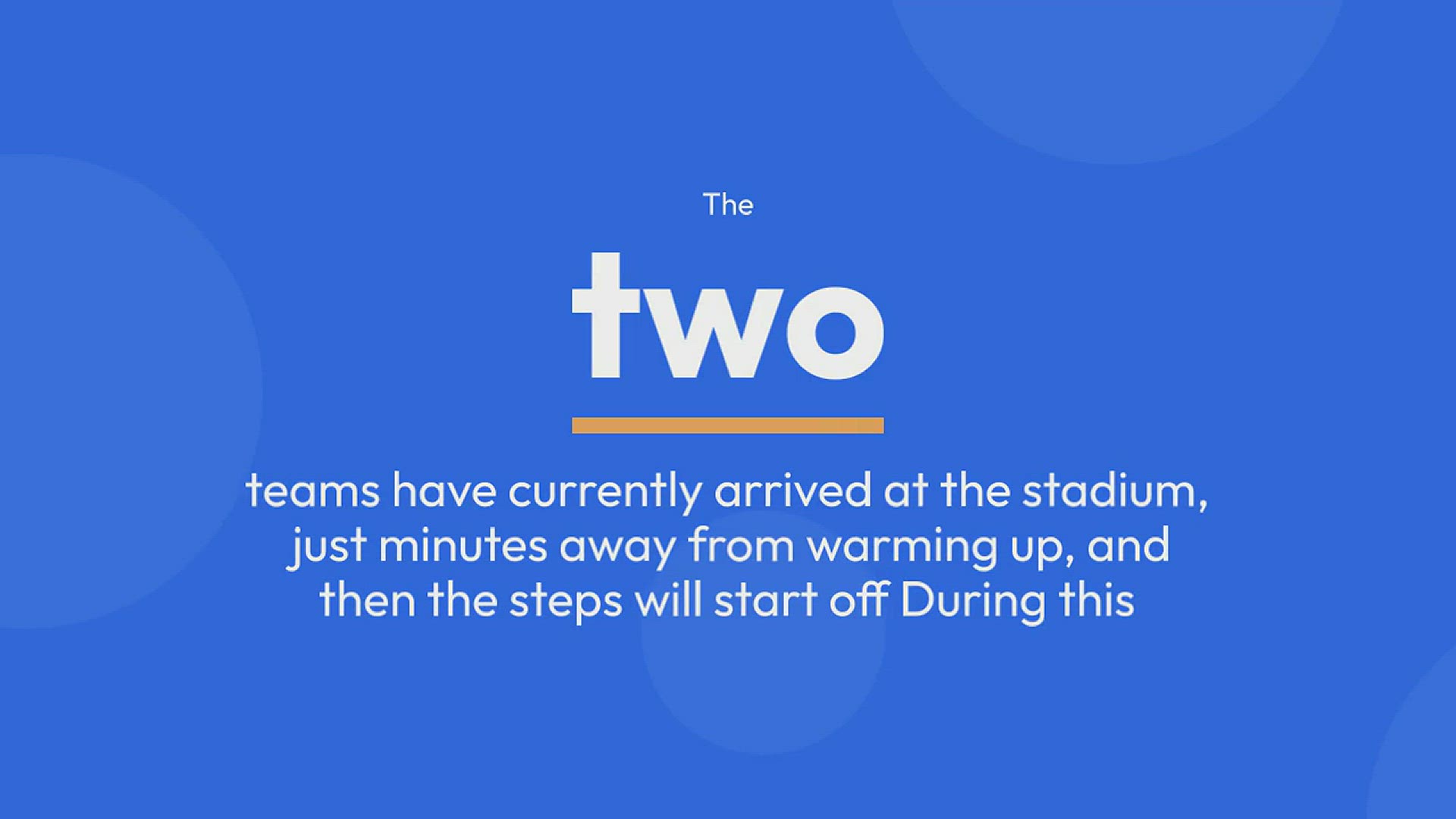 The

two

teams have currently arrived at the stadium, just minutes away from warming up, and then the steps will start off During this